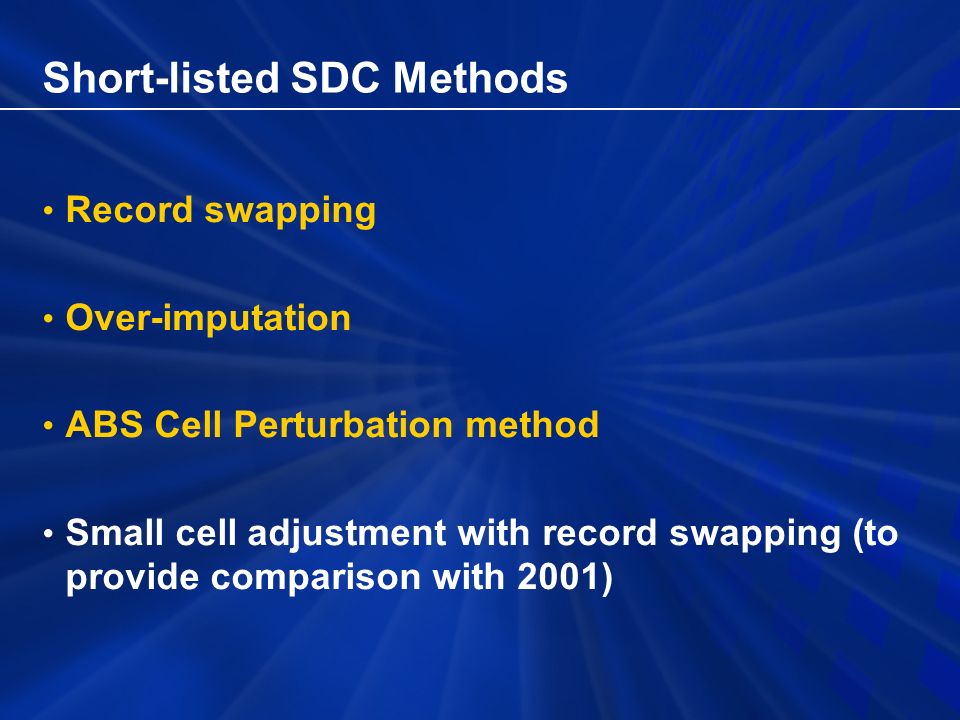 Short-listed SDC Methods

• Record swapping

• Over-imputation

• ABS Cell Perturbation method

• Small cell adjustment with record swapping (to provide comparison with 2001)